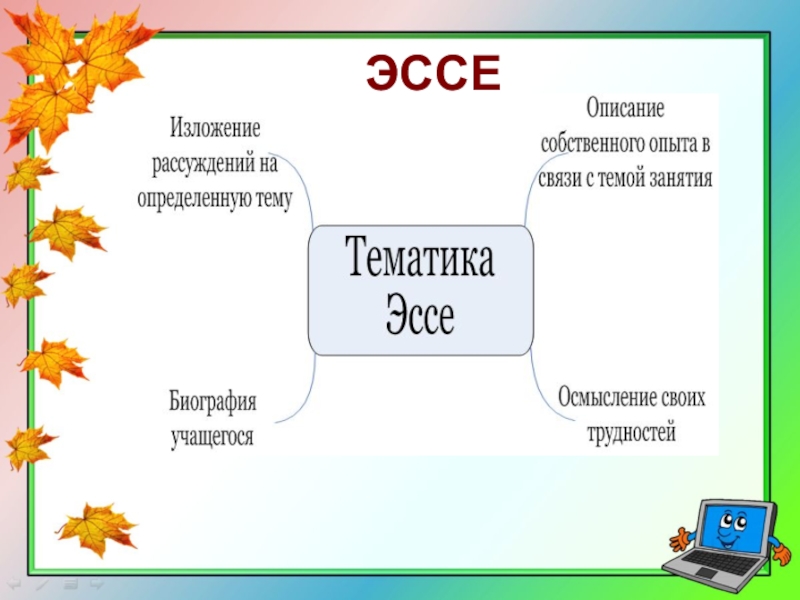 ЭССЕ

Изложение рассуждений на определенную тему

Описание собственного опыта в связи с темой занятия

Тематика Эссе

Биография учащегося

Осмысление своих трудностей